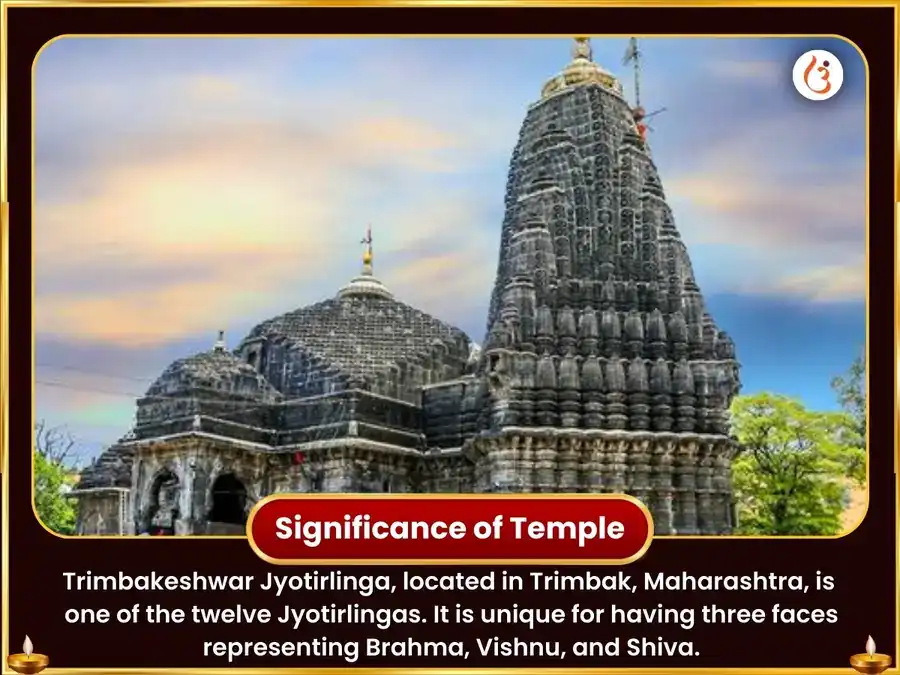 Significance of Temple

Trimbakeshwar Jyotirlinga, located in Trimbak, Maharashtra, is one of the twelve Jyotirlingas. It is unique for having three faces representing Brahma, Vishnu, and Shiva.